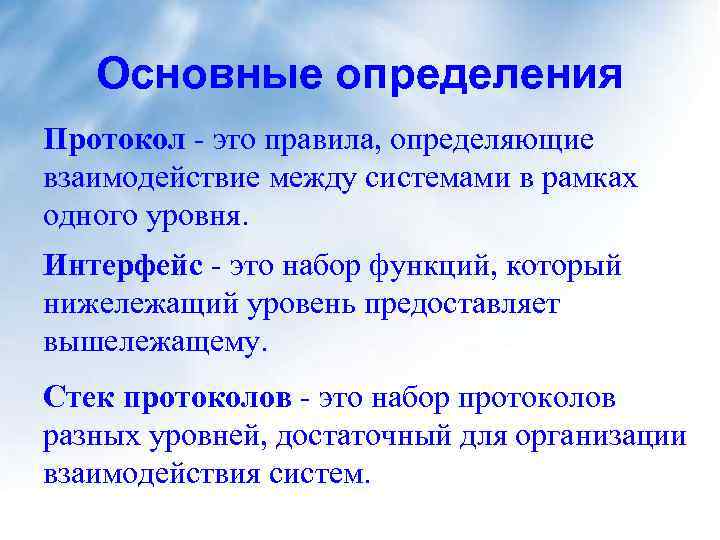 Основные определения

Протокол - это правила, определяющие взаимодействие между системами в рамках одного уровня.

Интерфейс - это набор функций, который нижележащий уровень предоставляет вышележащему.

Стек протоколов - это набор протоколов разных уровней, достаточный для организации взаимодействия систем.